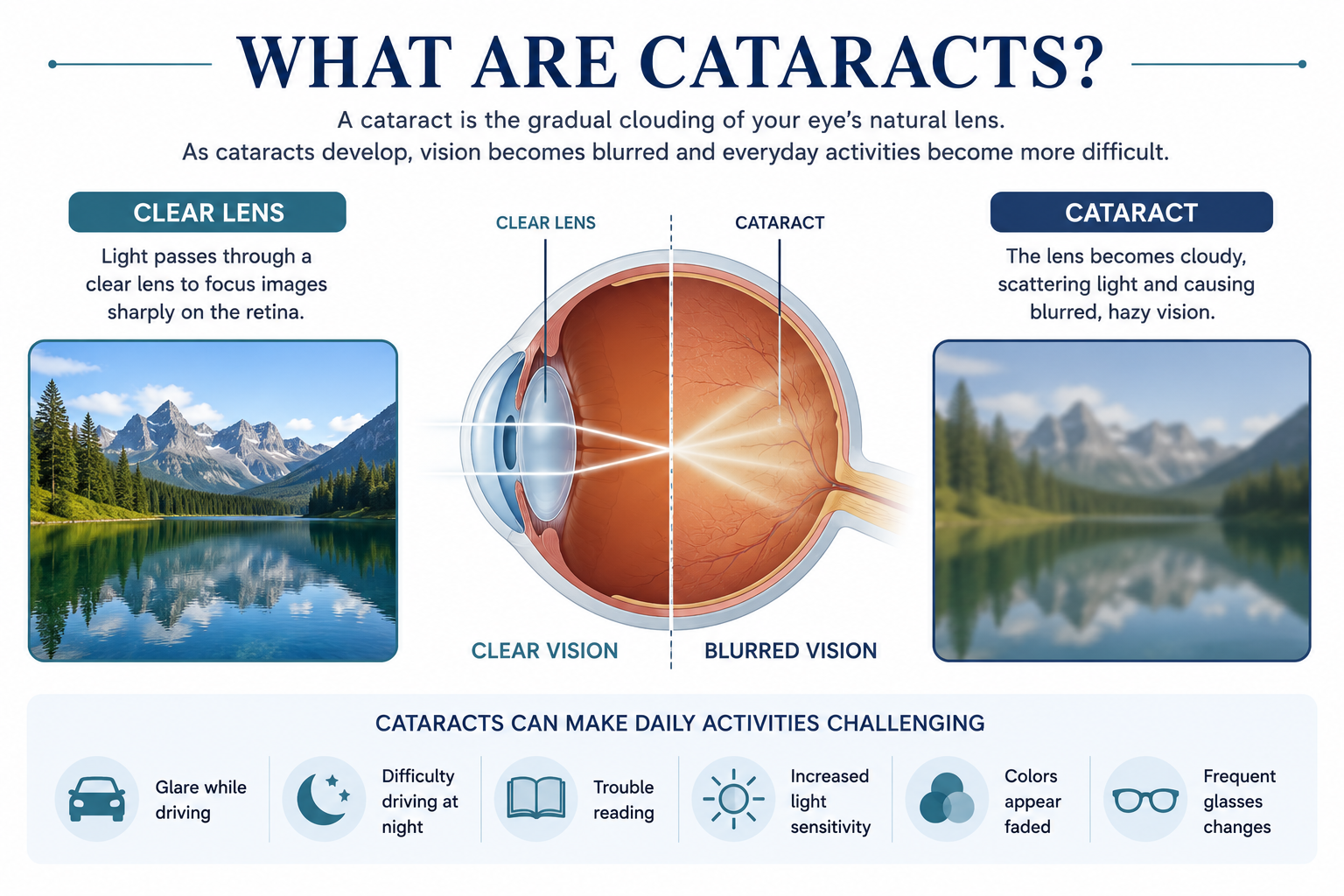 WHAT ARE CATARACTS?

A cataract is the gradual clouding of your eye's natural lens. As cataracts develop, vision becomes blurred and everyday activities become more difficult.

CLEAR LENS

Light passes through a clear lens to focus images sharply on the retina.

CLEAR LENS

CATARACT

CLEAR VISION

BLURRED VISION

CATARACT

The lens becomes cloudy, scattering light and causing blurred, hazy vision.

CATARACTS CAN MAKE DAILY ACTIVITIES CHALLENGING

Glare while driving

Difficulty driving at night

Trouble reading

Increased light sensitivity

Colors appear faded

Frequent glasses changes